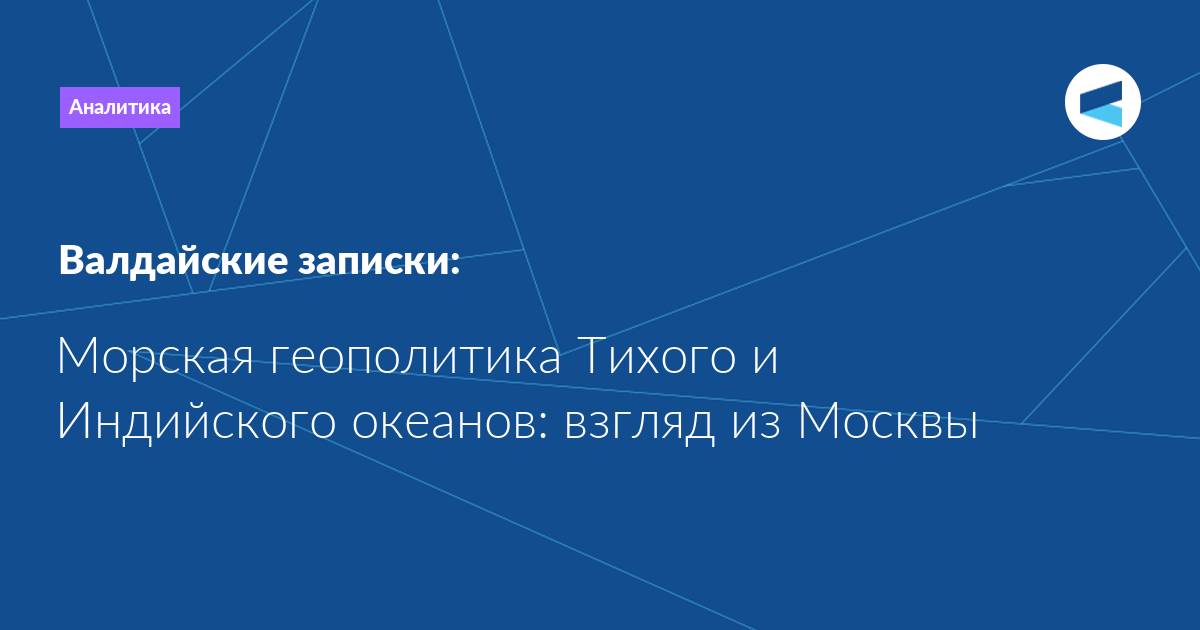 Аналитика

Валдайские записки:

Морская геополитика Тихого и Индийского океанов: взгляд из Москвы